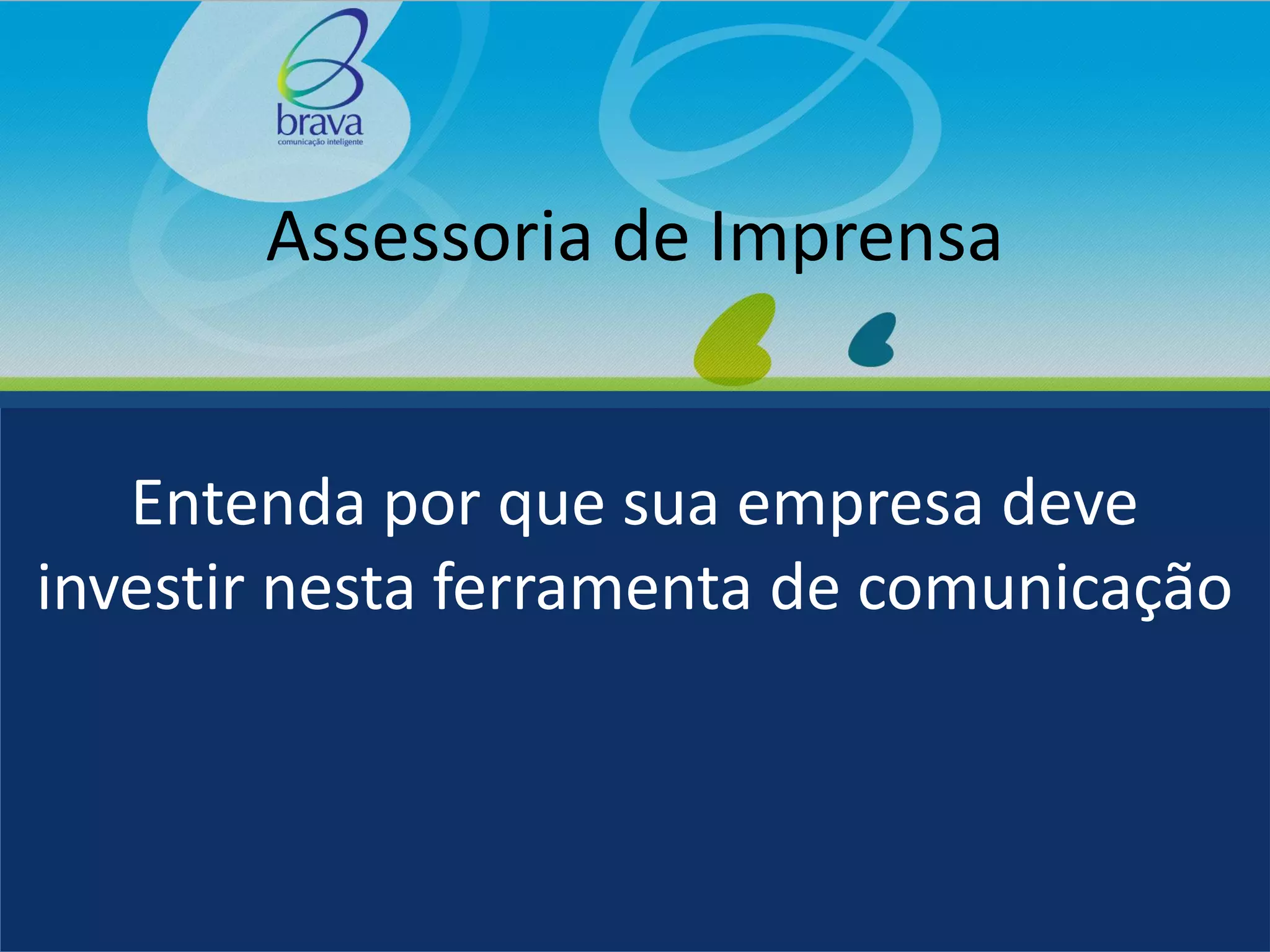 brava
comunicação inteligente

Assessoria de Imprensa

Entenda por que sua empresa deve investir nesta ferramenta de comunicação